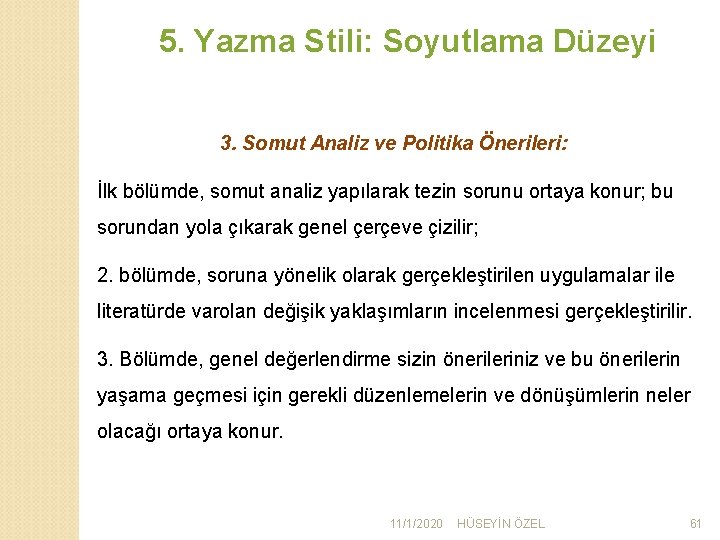 5. Yazma Stili: Soyutlama Düzeyi

3. Somut Analiz ve Politika Önerileri:

İlk bölümde, somut analiz yapılarak tezin sorunu ortaya konur; bu sorundan yola çıkarak genel çerçeve çizilir;

2. bölümde, soruna yönelik olarak gerçekleştirilen uygulamalar ile literatürde varolan değişik yaklaşımların incelenmesi gerçekleştirilir.

3. Bölümde, genel değerlendirme sizin önerileriniz ve bu önerilerin yaşama geçmesi için gerekli düzenlemelerin ve dönüşümlerin neler olacağı ortaya konur.

11/1/2020 HÜSEYİN ÖZEL 61